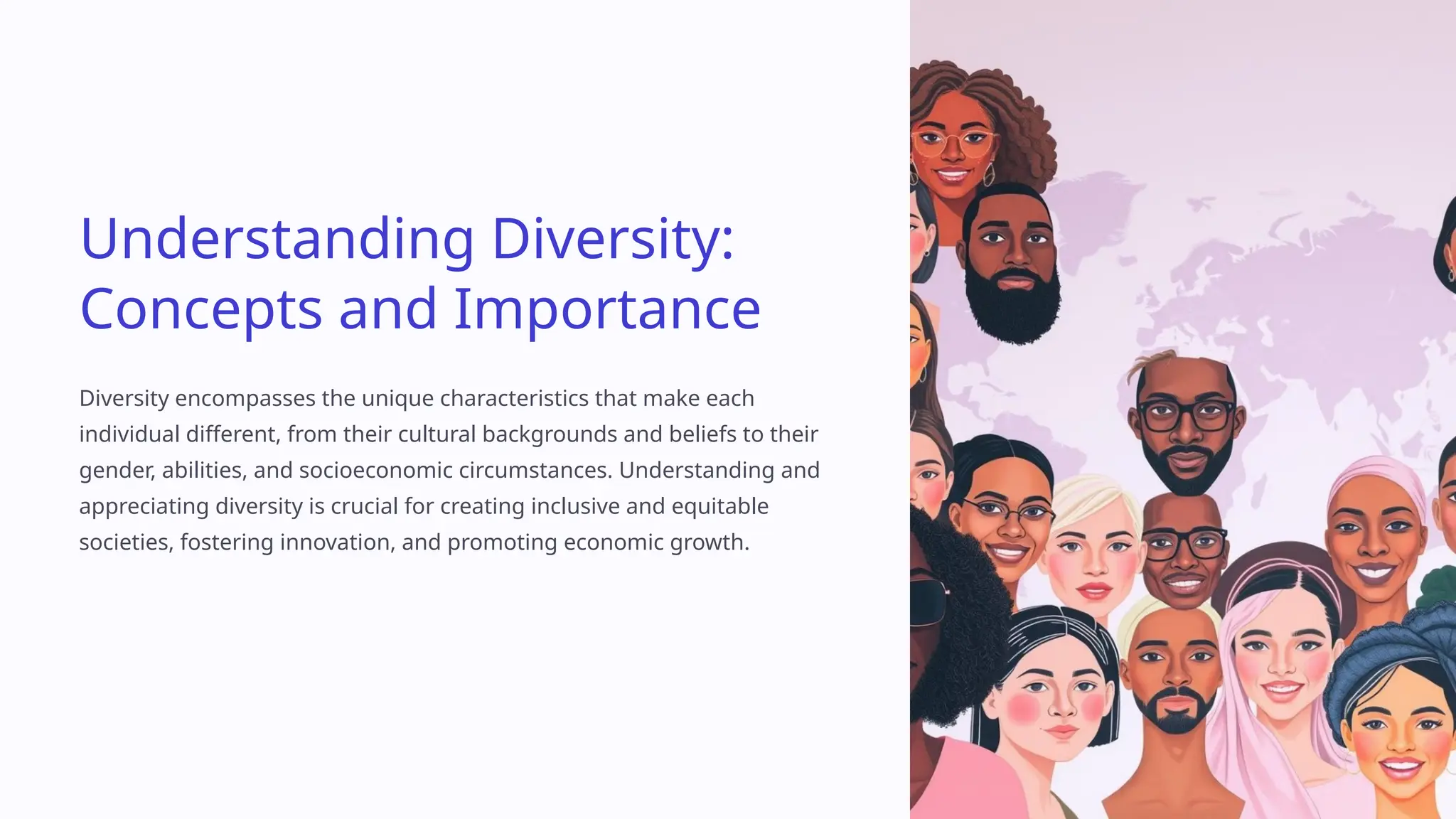 Understanding Diversity: Concepts and Importance

Diversity encompasses the unique characteristics that make each individual different, from their cultural backgrounds and beliefs to their gender, abilities, and socioeconomic circumstances. Understanding and appreciating diversity is crucial for creating inclusive and equitable societies, fostering innovation, and promoting economic growth.